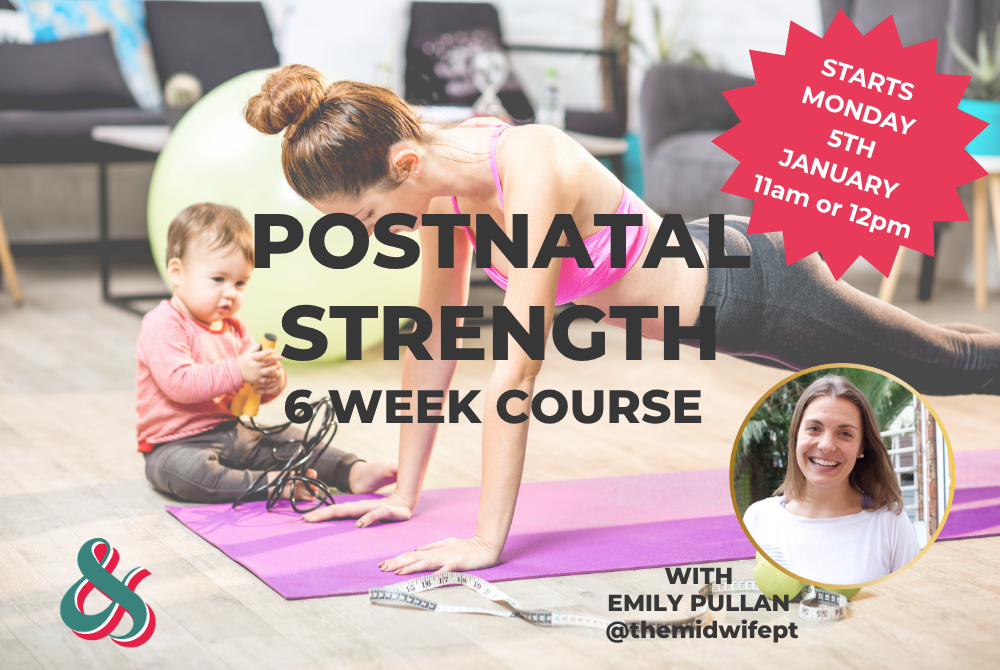 STARTS MONDAY 5TH JANUARY 11am or 12pm

POSTNATAL STRENGTH

6 WEEK COURSE

&

WITH EMILY PULLAN @themidwifept